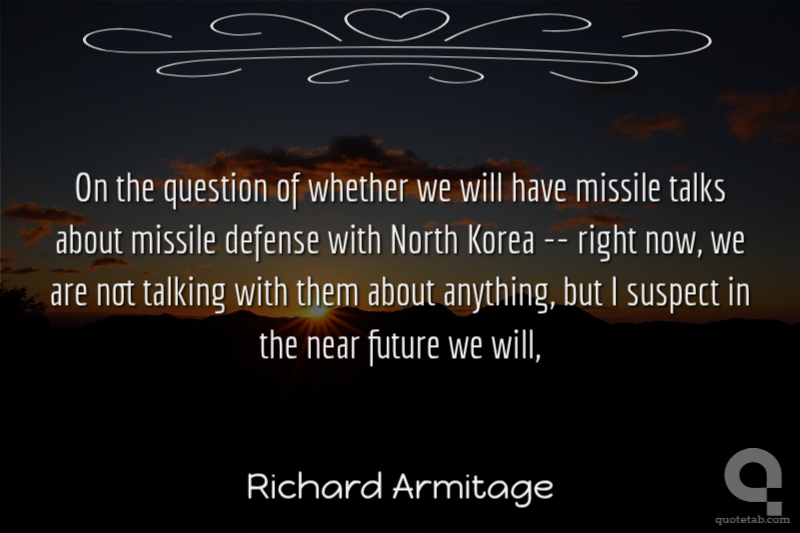 On the question of whether we will have missile talks about missile defense with North Korea -- right now, we are not talking with them about anything, but I suspect in the near future we will,

Richard Armitage

quotetab.com